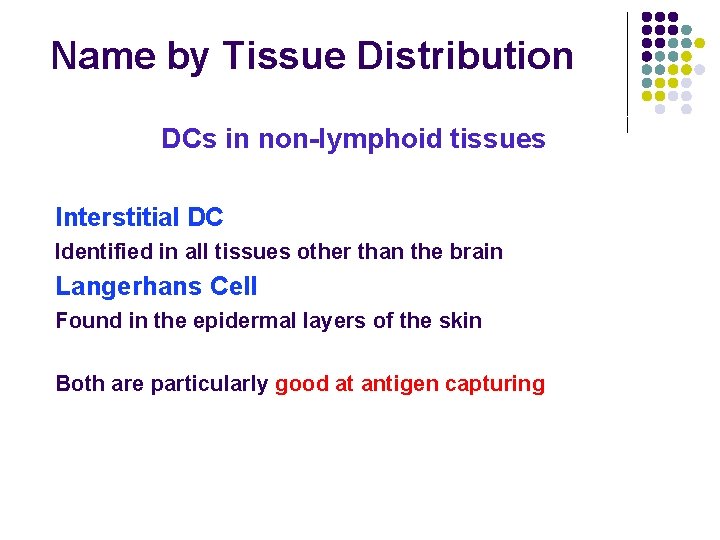 Name by Tissue Distribution

DCs in non-lymphoid tissues

Interstitial DC

Identified in all tissues other than the brain

Langerhans Cell

Found in the epidermal layers of the skin

Both are particularly good at antigen capturing